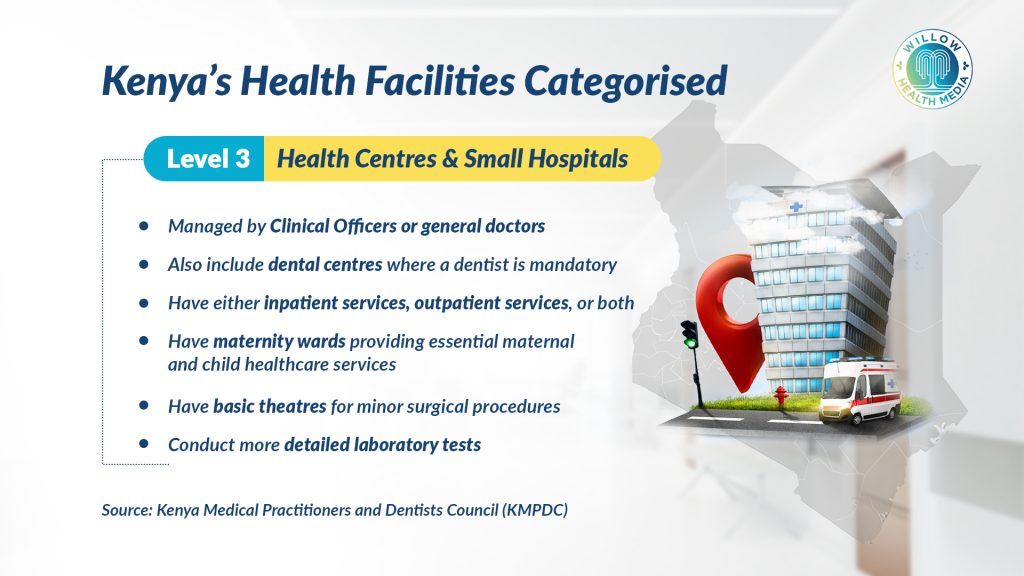 Kenya's Health Facilities Categorised

WILLOW HEALTH MEDIA

Level 3 Health Centres & Small Hospitals

- Managed by Clinical Officers or general doctors
- Also include dental centres where a dentist is mandatory
- Have either inpatient services, outpatient services, or both
- Have maternity wards providing essential maternal and child healthcare services
- Have basic theatres for minor surgical procedures
- Conduct more detailed laboratory tests

Source: Kenya Medical Practitioners and Dentists Council (KMPDC)